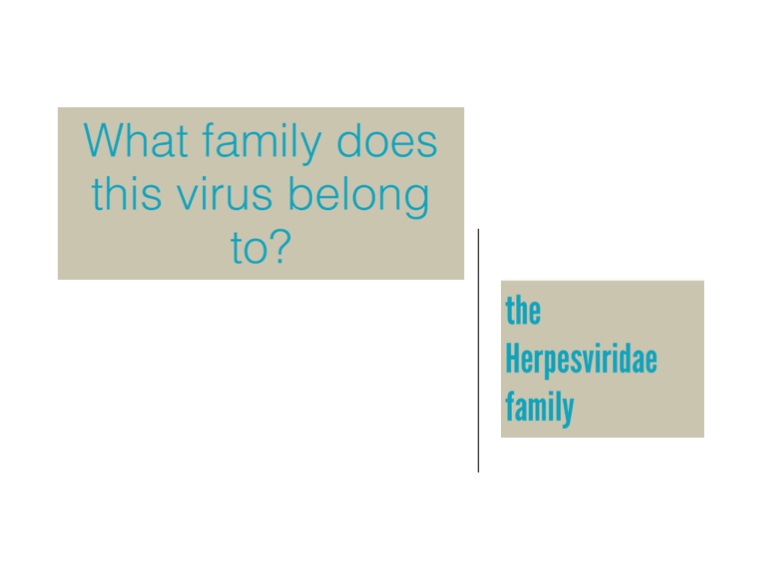 What family does this virus belong to?

the Herpesviridae family